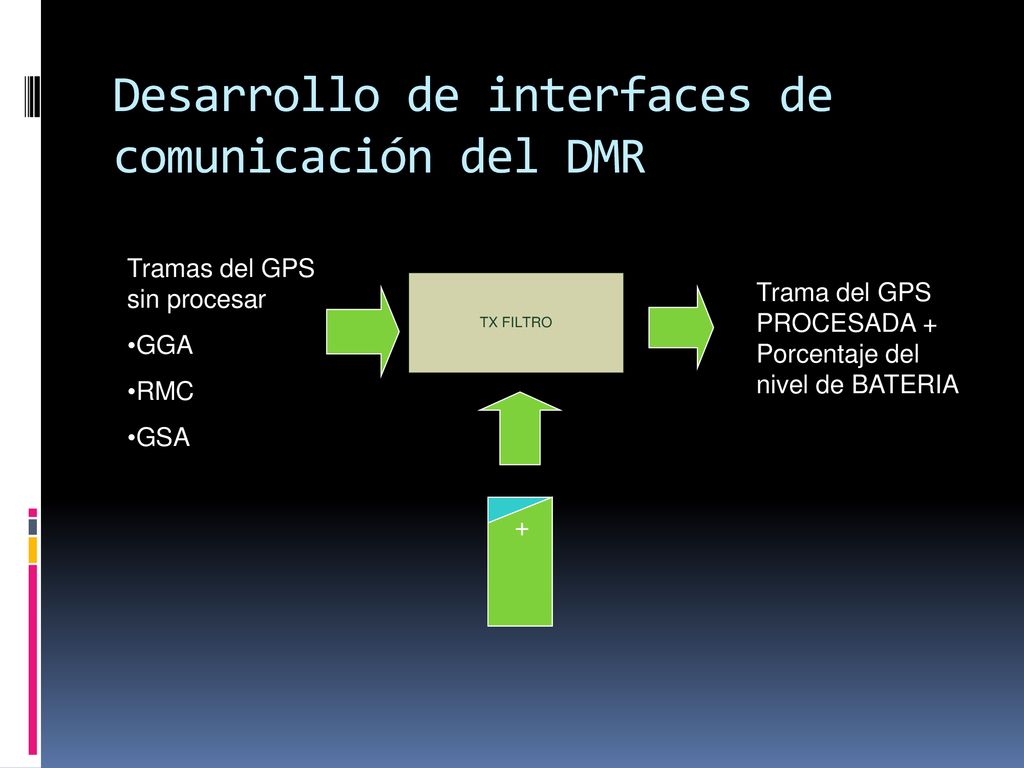 Desarrollo de interfaces de comunicación del DMR

Tramas del GPS sin procesar

•GGA

•RMC

•GSA

TX FILTRO

Trama del GPS PROCESADA + Porcentaje del nivel de BATERIA

+